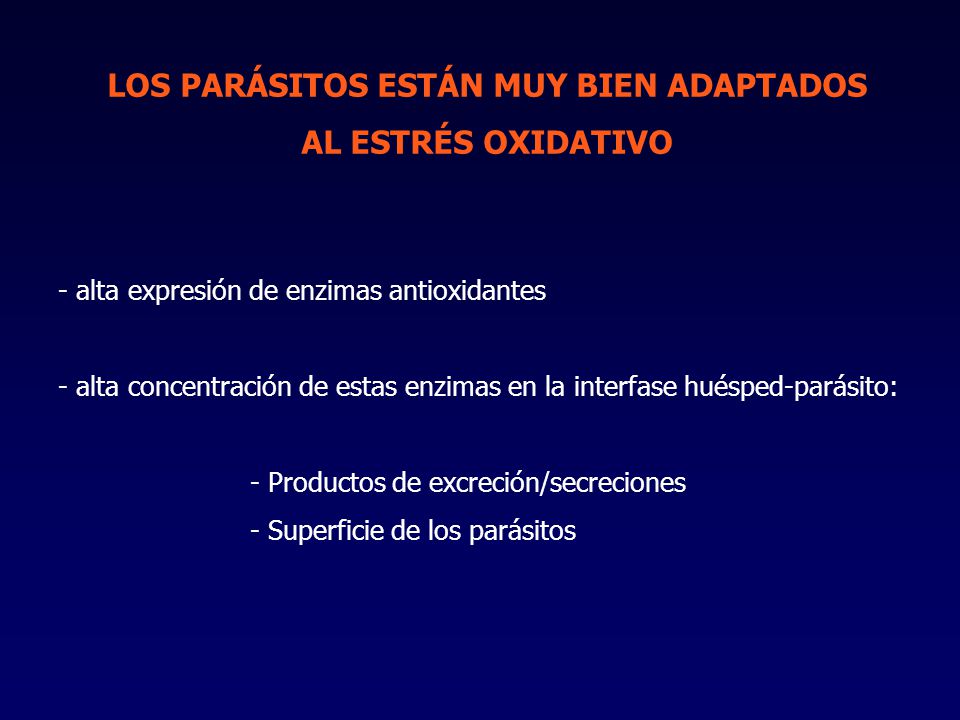 LOS PARÁSITOS ESTÁN MUY BIEN ADAPTADOS
AL ESTRÉS OXIDATIVO

- alta expresión de enzimas antioxidantes

- alta concentración de estas enzimas en la interfase huésped-parásito:

- Productos de excreción/secreciones

- Superficie de los parásitos